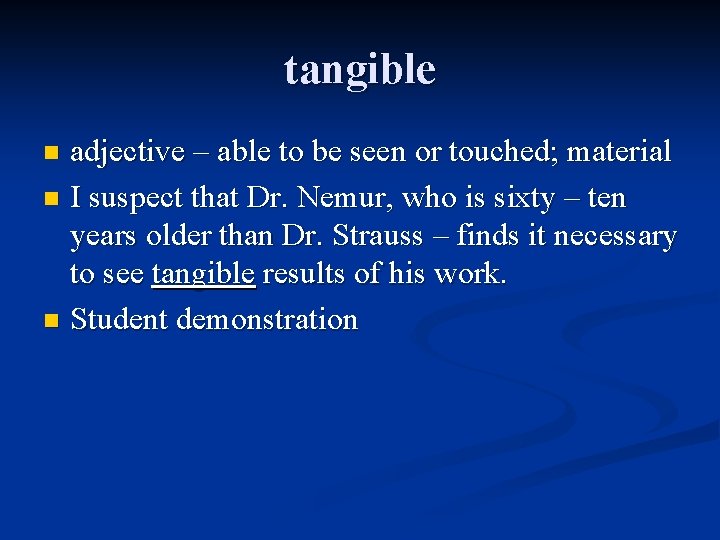 tangible

- adjective – able to be seen or touched; material
- I suspect that Dr. Nemur, who is sixty – ten years older than Dr. Strauss – finds it necessary to see tangible results of his work.
- Student demonstration